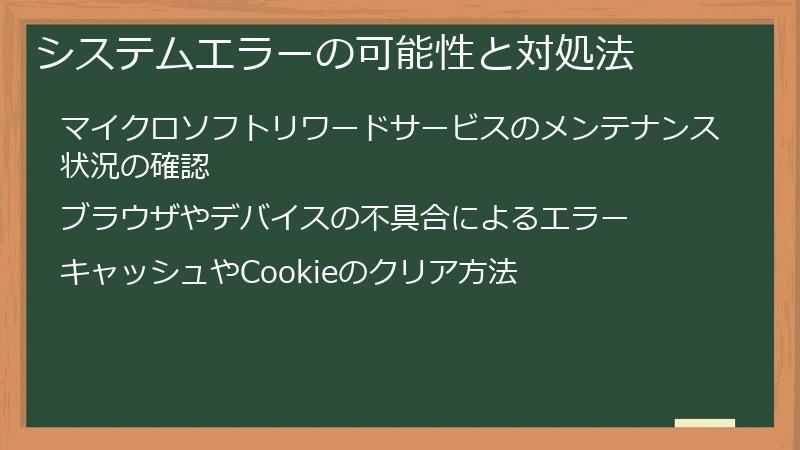 システムエラーの可能性と対処法

マイクロソフトリワードサービスのメンテナンス状況の確認

ブラウザやデバイスの不具合によるエラー

キャッシュやCookieのクリア方法